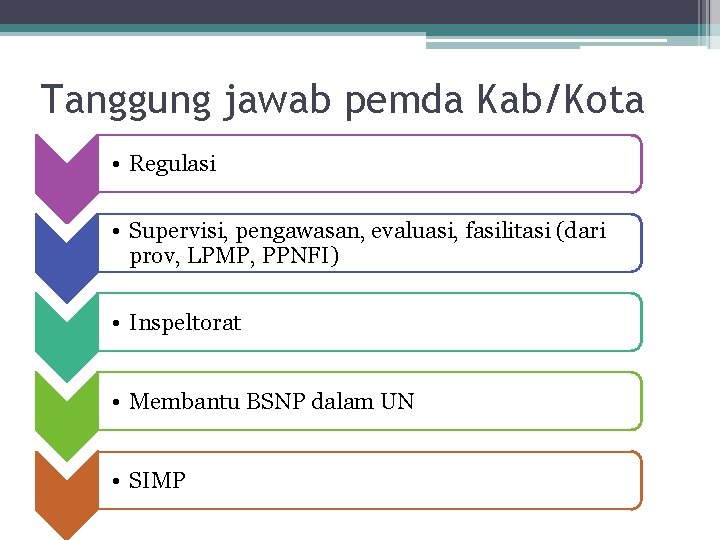 Tanggung jawab pemda Kab/Kota

• Regulasi

• Supervisi, pengawasan, evaluasi, fasilitasi (dari prov, LPMP, PPNFI)

• Inspeltorat

• Membantu BSNP dalam UN

• SIMP